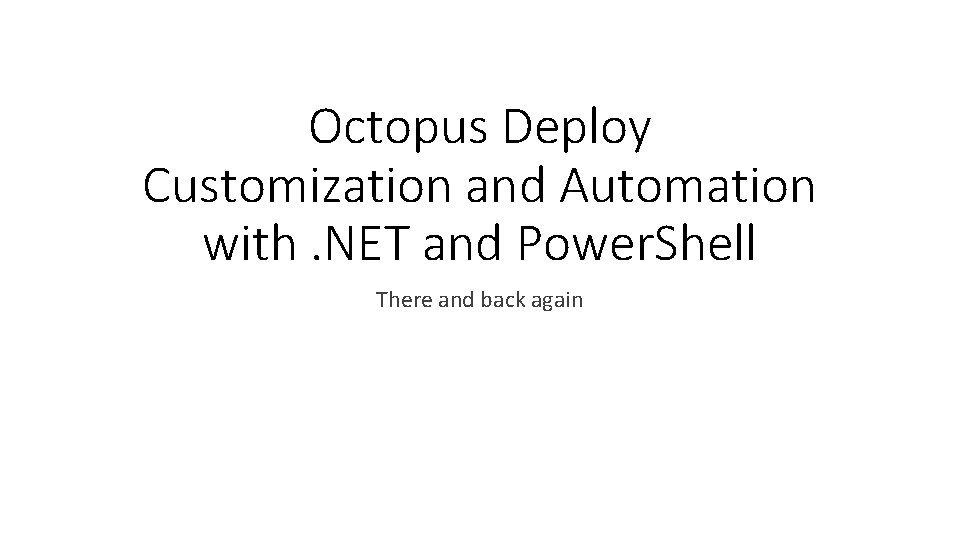 Octopus Deploy
Customization and Automation with .NET and PowerShell

There and back again